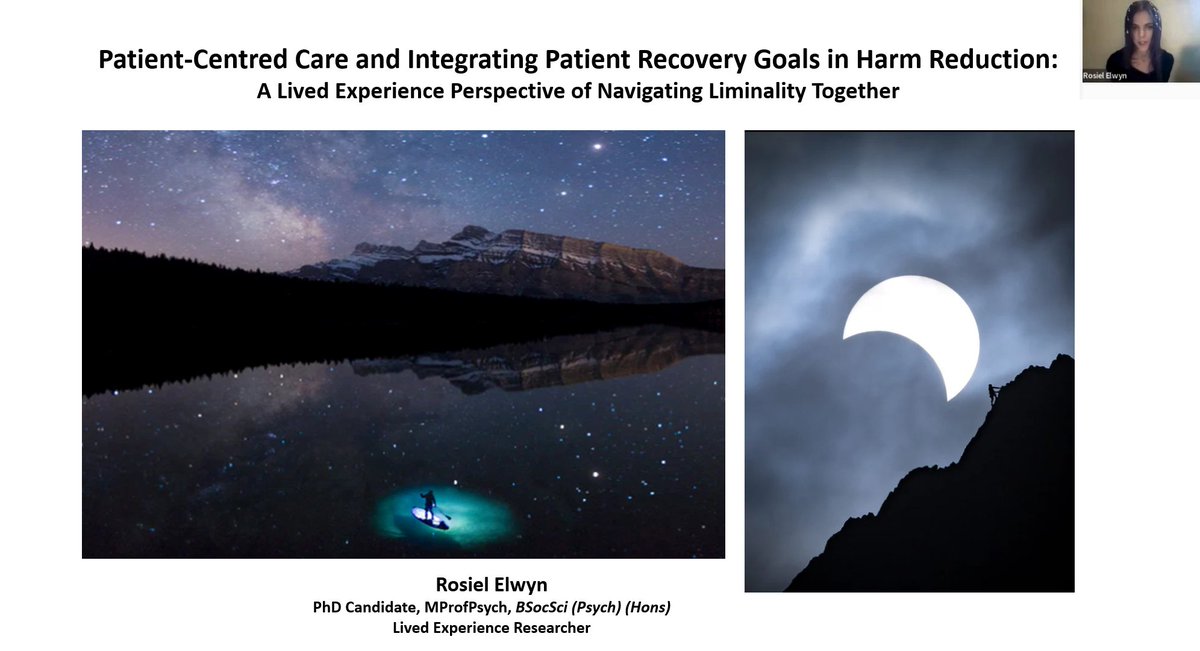 Rosiel Elwyn

Patient-Centred Care and Integrating Patient Recovery Goals in Harm Reduction:
A Lived Experience Perspective of Navigating Liminality Together

Rosiel Elwyn
PhD Candidate, MProfPsych, BSocSci (Psych) (Hons)
Lived Experience Researcher